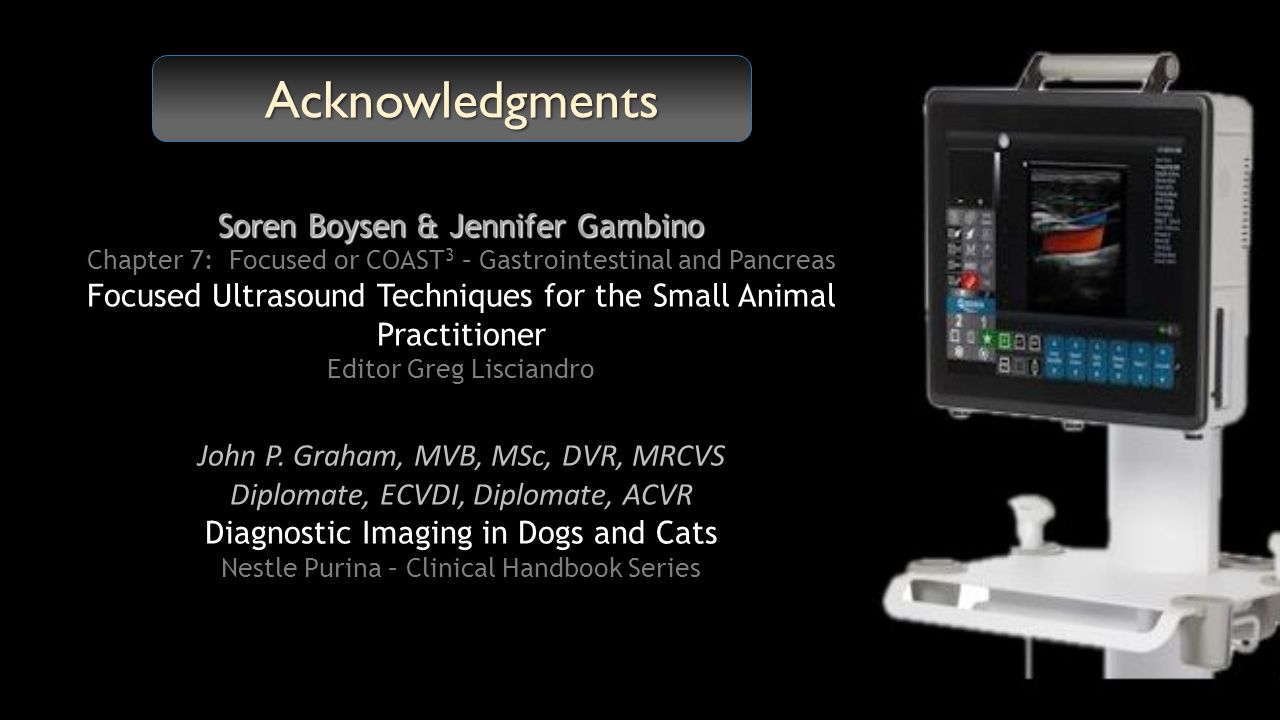 Acknowledgments

Soren Boysen & Jennifer Gambino
Chapter 7: Focused or COAST$^3$ – Gastrointestinal and Pancreas
Focused Ultrasound Techniques for the Small Animal Practitioner
Editor Greg Lisciandro

John P. Graham, MVB, MSc, DVR, MRCVS
Diplomate, ECVDI, Diplomate, ACVR
Diagnostic Imaging in Dogs and Cats
Nestle Purina – Clinical Handbook Series